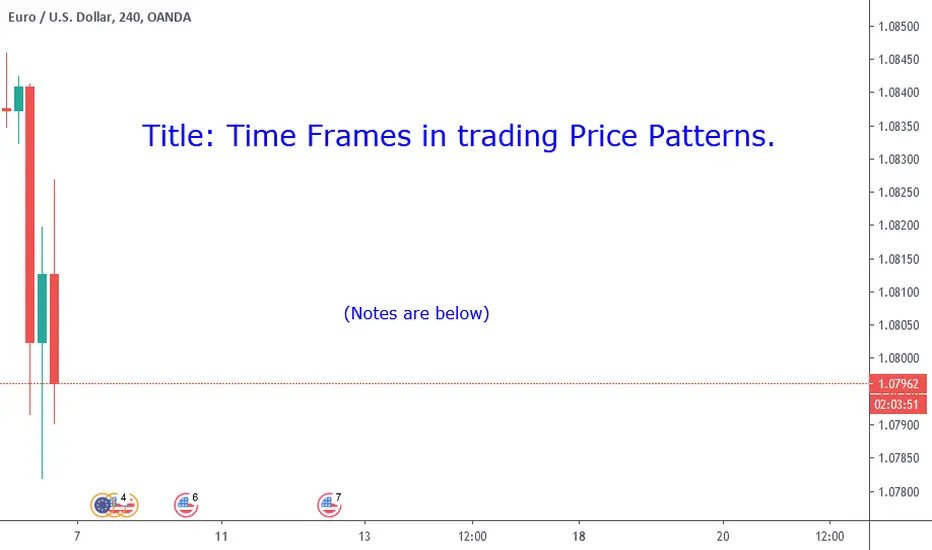 Euro / U.S. Dollar, 240, OANDA

Title: Time Frames in trading Price Patterns.

(Notes are below)

1.08500
1.08450
1.08400
1.08350
1.08300
1.08250
1.08200
1.08150
1.08100
1.08050
1.08000
1.07962
02:03:51
1.07900
1.07850
1.07800

4
6
7

7
11
13
12:00
18
20
12:00